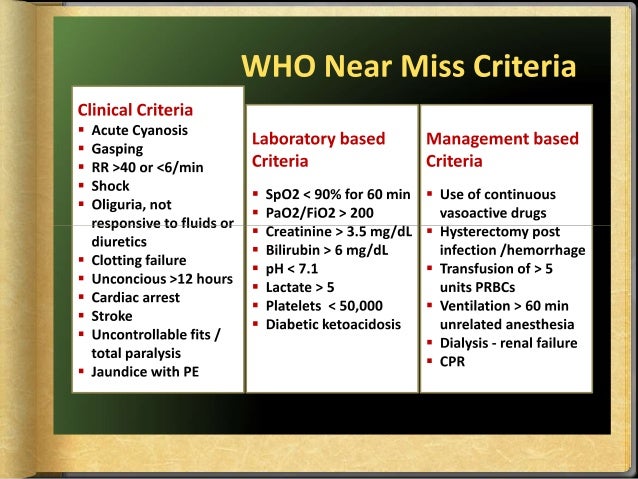 WHO Near Miss Criteria

Clinical Criteria
- Acute Cyanosis
- Gasping
- RR >40 or <6/min
- Shock
- Oliguria, not responsive to fluids or diuretics
- Clotting failure
- Unconcious >12 hours
- Cardiac arrest
- Stroke
- Uncontrollable fits / total paralysis
- Jaundice with PE

Laboratory based Criteria
- SpO2 < 90% for 60 min
- PaO2/FiO2 > 200
- Creatinine > 3.5 mg/dL
- Bilirubin > 6 mg/dL
- pH < 7.1
- Lactate > 5
- Platelets < 50,000
- Diabetic ketoacidosis

Management based Criteria
- Use of continuous vasoactive drugs
- Hysterectomy post infection /hemorrhage
- Transfusion of > 5 units PRBCs
- Ventilation > 60 min unrelated anesthesia
- Dialysis - renal failure
- CPR